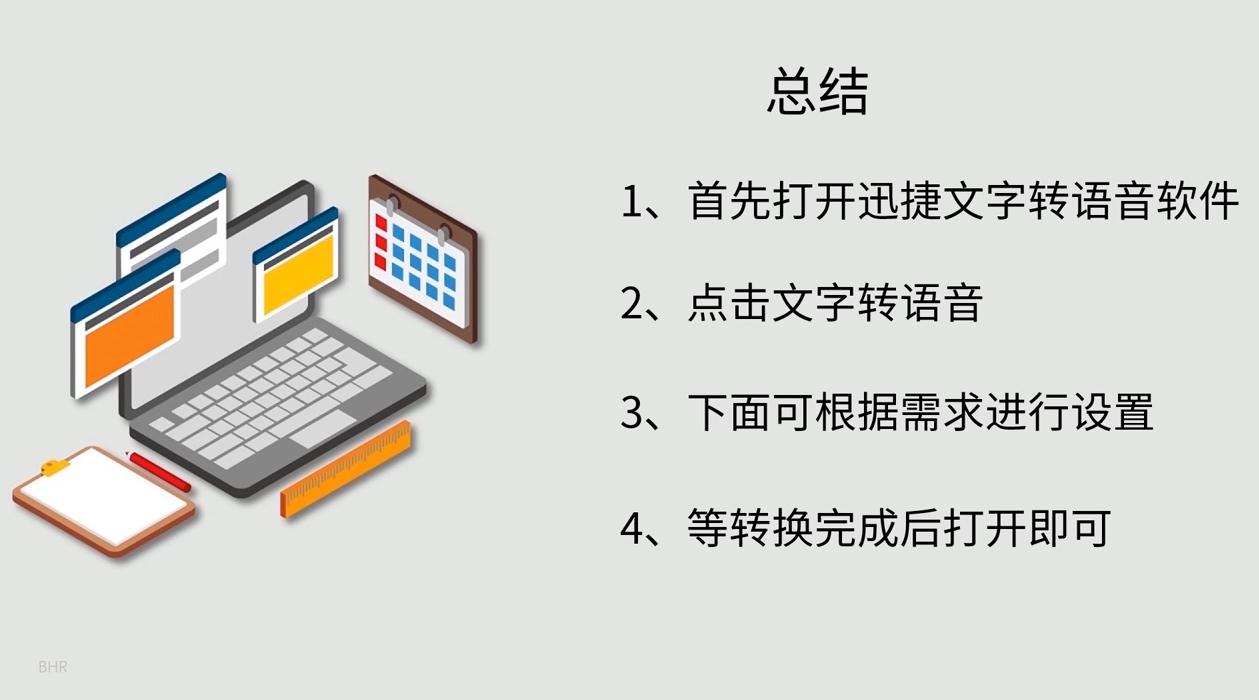 总结

1、首先打开迅捷文字转语音软件

2、点击文字转语音

3、下面可根据需求进行设置

4、等转换完成后打开即可

BHR